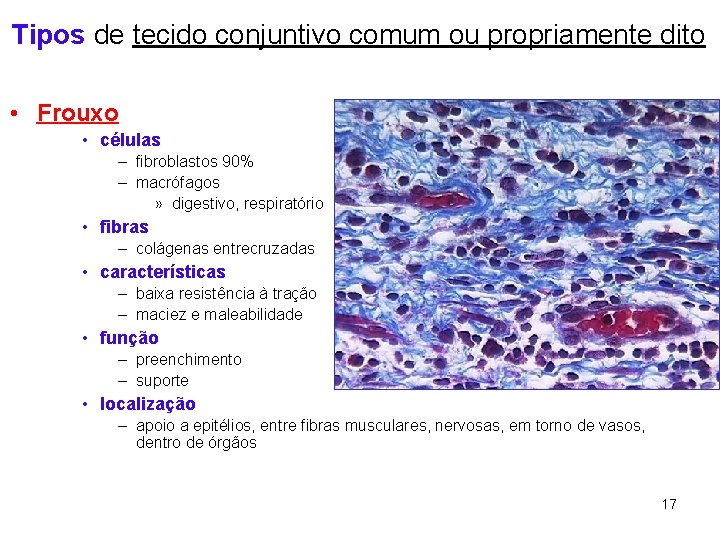 Tipos de tecido conjuntivo comum ou propriamente dito

• Frouxo
  • células
    – fibroblastos 90%
    – macrófagos
      » digestivo, respiratório
  • fibras
    – colágenas entrecruzadas
  • características
    – baixa resistência à tração
    – maciez e maleabilidade
  • função
    – preenchimento
    – suporte
  • localização
    – apoio a epitélios, entre fibras musculares, nervosas, em torno de vasos, dentro de órgãos

17